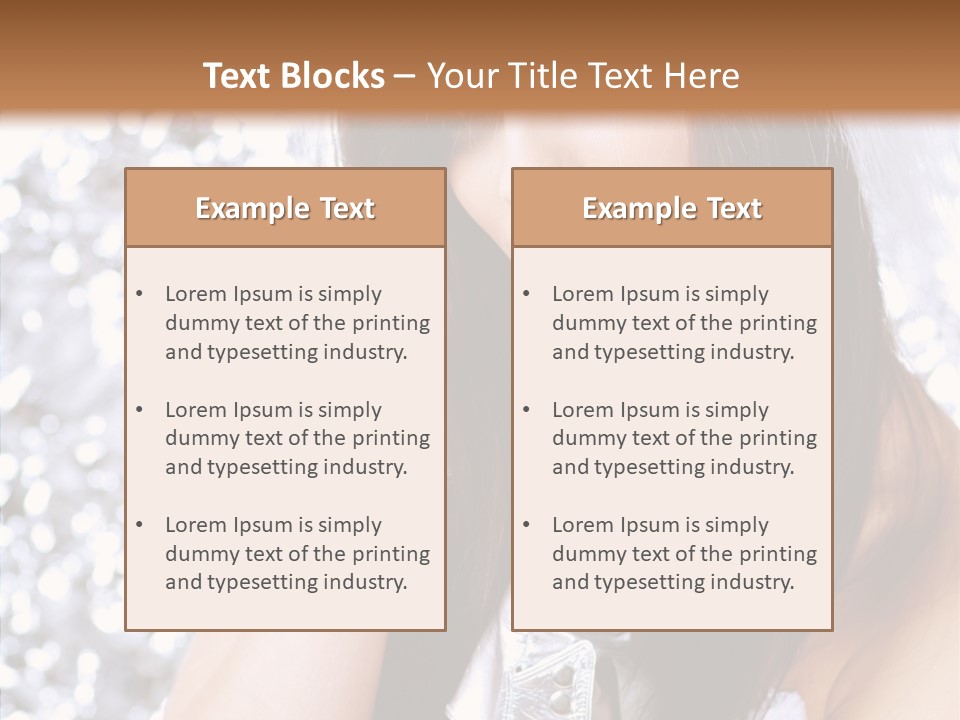 Text Blocks – Your Title Text Here

Example Text

• Lorem Ipsum is simply dummy text of the printing and typesetting industry.

• Lorem Ipsum is simply dummy text of the printing and typesetting industry.

• Lorem Ipsum is simply dummy text of the printing and typesetting industry.

Example Text

• Lorem Ipsum is simply dummy text of the printing and typesetting industry.

• Lorem Ipsum is simply dummy text of the printing and typesetting industry.

• Lorem Ipsum is simply dummy text of the printing and typesetting industry.